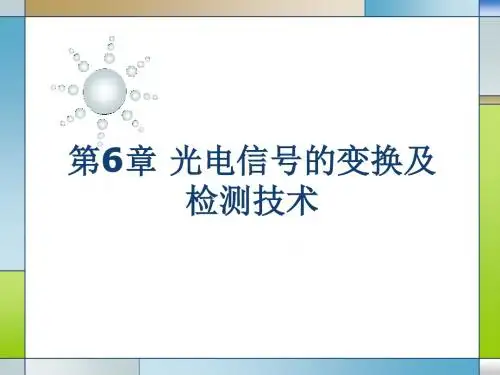 第6章 光电信号的变换及检测技术